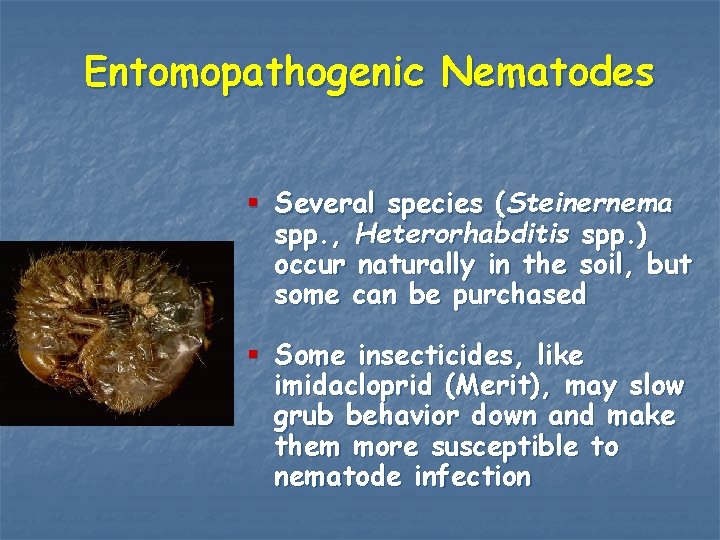 Entomopathogenic Nematodes

▪ Several species (Steinernema spp., Heterorhabditis spp.) occur naturally in the soil, but some can be purchased

▪ Some insecticides, like imidacloprid (Merit), may slow grub behavior down and make them more susceptible to nematode infection